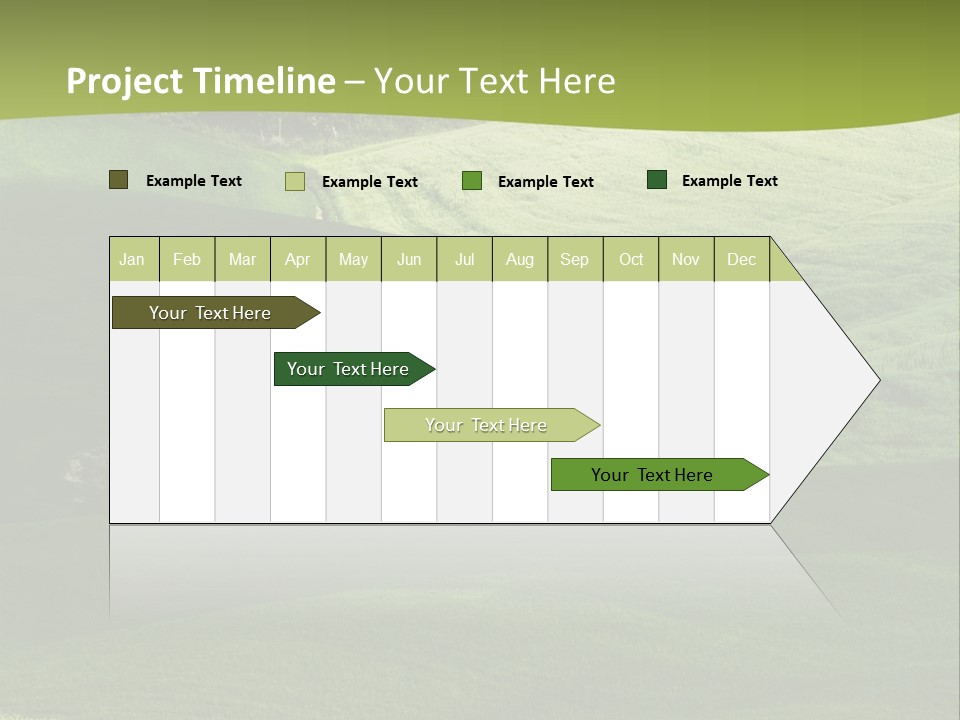 Project Timeline – Your Text Here

Example Text
Example Text
Example Text
Example Text

| Jan | Feb | Mar | Apr | May | Jun | Jul | Aug | Sep | Oct | Nov | Dec |
|---|---|---|---|---|---|---|---|---|---|---|---|

Your Text Here

Your Text Here

Your Text Here

Your Text Here